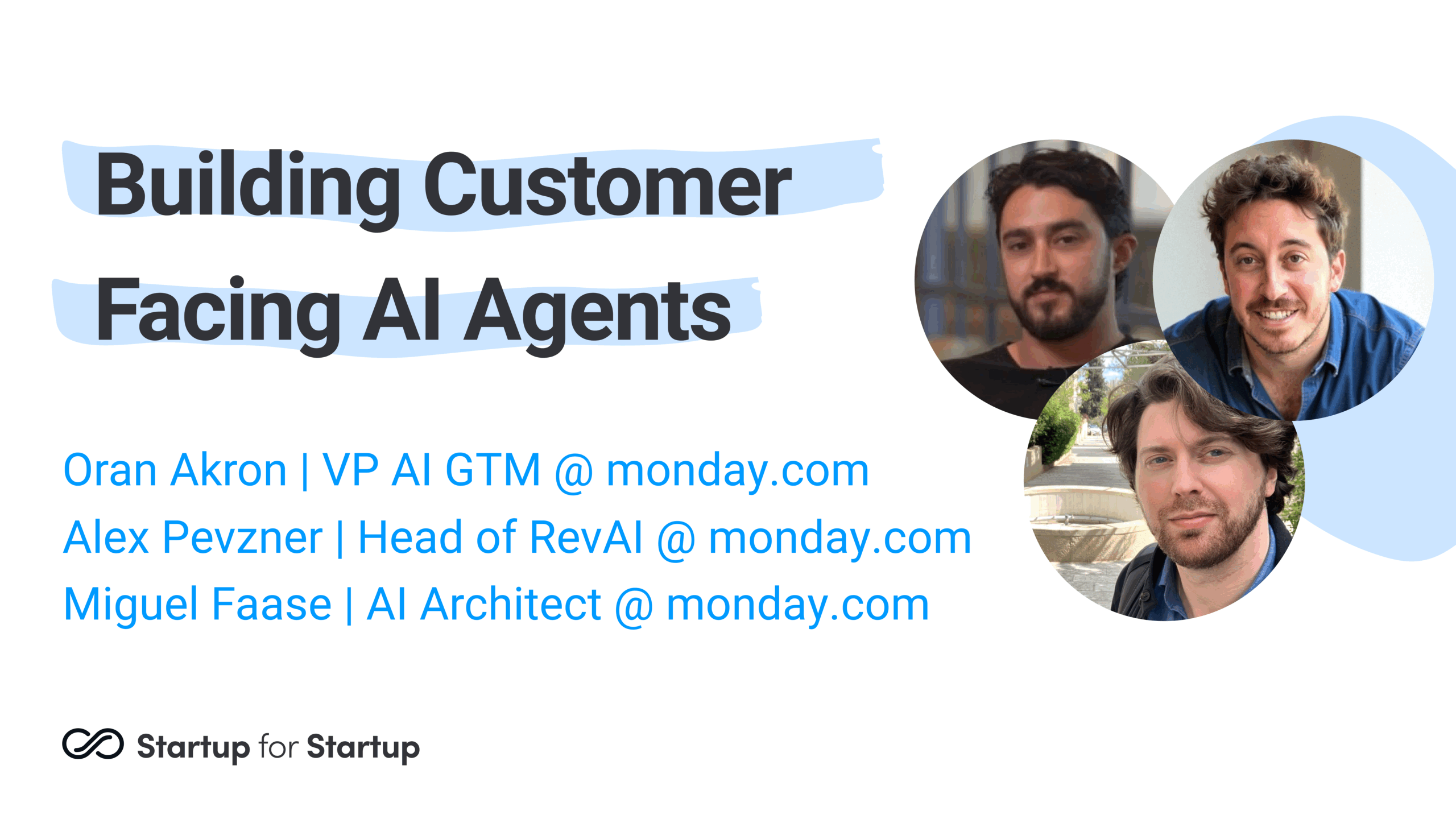 Building Customer Facing AI Agents

Oran Akron | VP AI GTM @ monday.com
Alex Pevzner | Head of RevAI @ monday.com
Miguel Faase | AI Architect @ monday.com

Startup for Startup